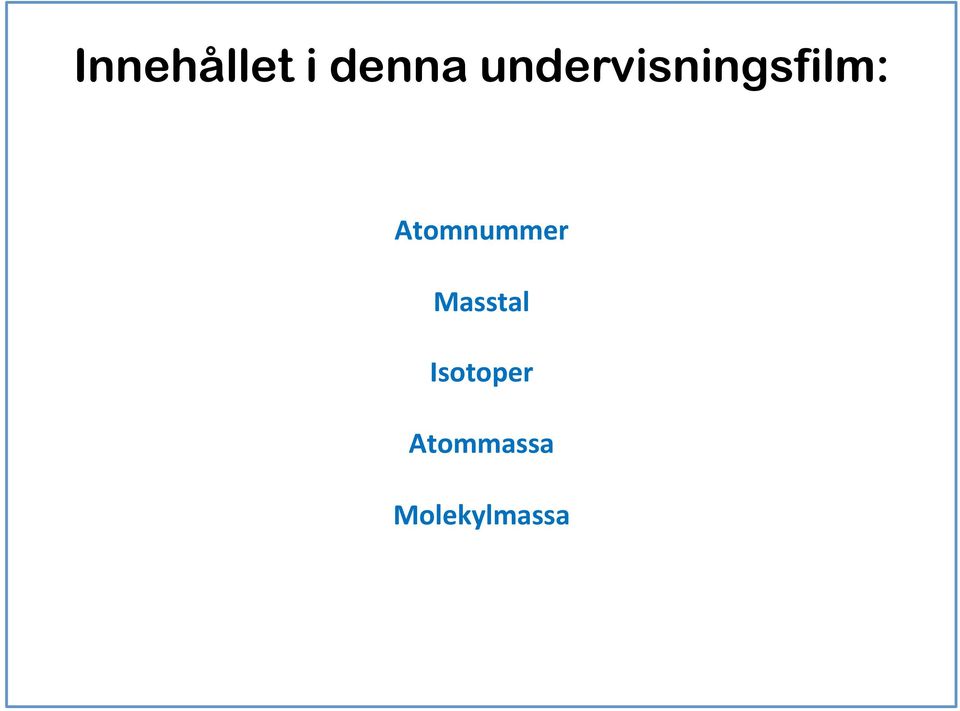 Innehållet i denna undervisningsfilm:

Atomnummer

Masstal

Isotoper

Atommassa

Molekylmassa